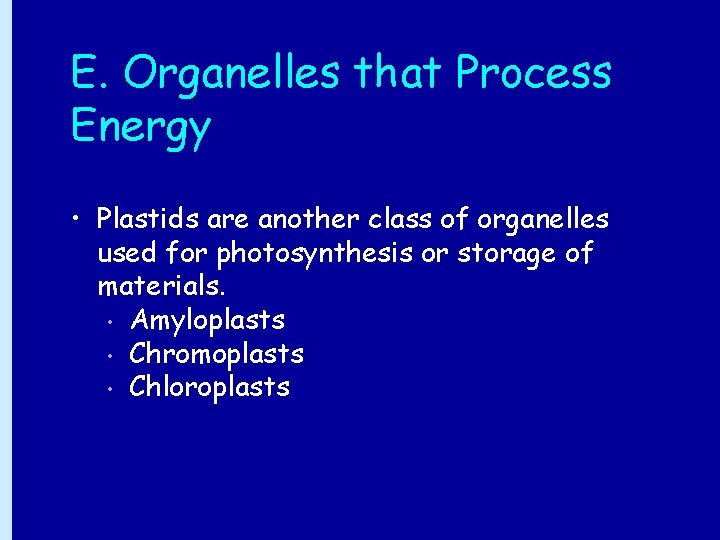 E. Organelles that Process Energy

• Plastids are another class of organelles used for photosynthesis or storage of materials.
  • Amyloplasts
  • Chromoplasts
  • Chloroplasts